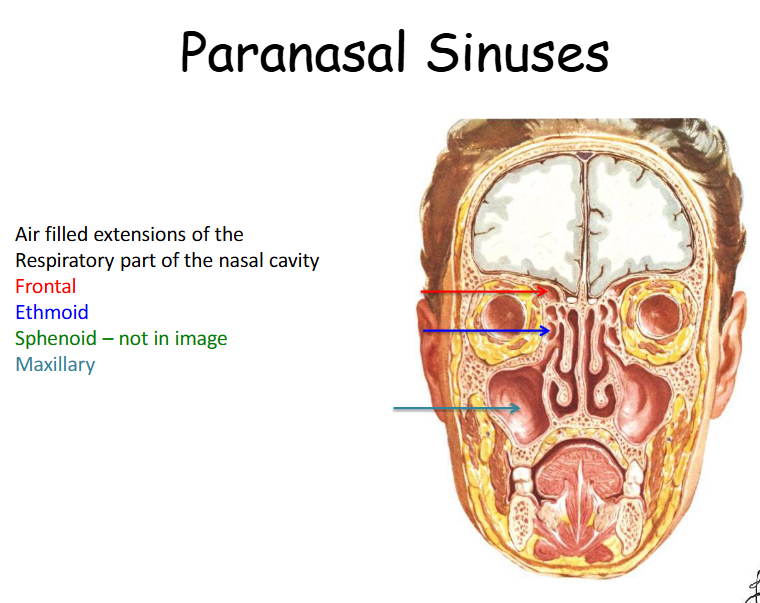 Paranasal Sinuses

Air filled extensions of the Respiratory part of the nasal cavity
Frontal
Ethmoid
Sphenoid – not in image
Maxillary